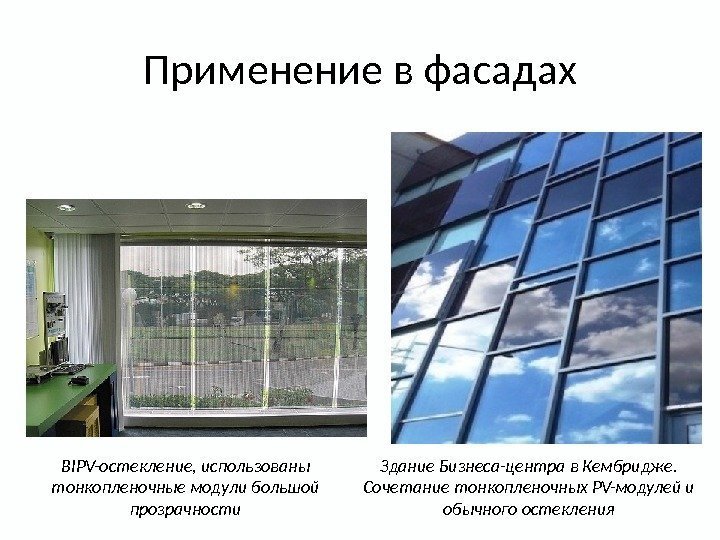 Применение в фасадах

BIPV-остекление, использованы тонкопленочные модули большой прозрачности

Здание Бизнеса-центра в Кембридже. Сочетание тонкопленочных PV-модулей и обычного остекления